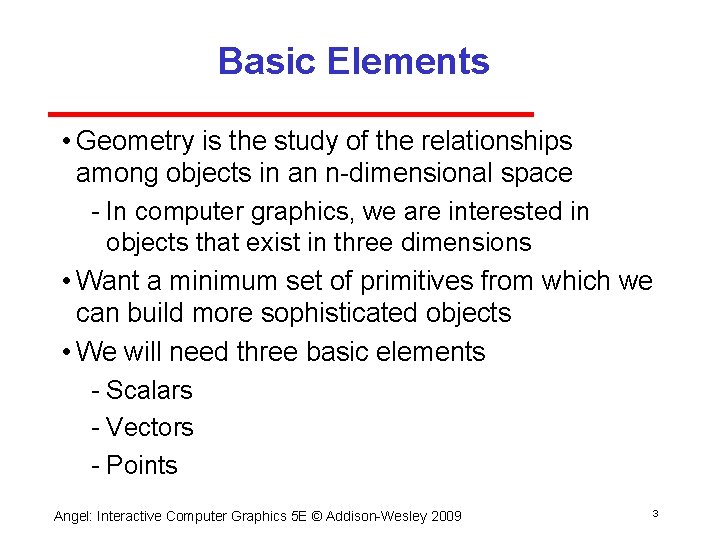 Basic Elements

• Geometry is the study of the relationships among objects in an n-dimensional space

- In computer graphics, we are interested in objects that exist in three dimensions

• Want a minimum set of primitives from which we can build more sophisticated objects

• We will need three basic elements

- Scalars

- Vectors

- Points

Angel: Interactive Computer Graphics 5E © Addison-Wesley 2009

3